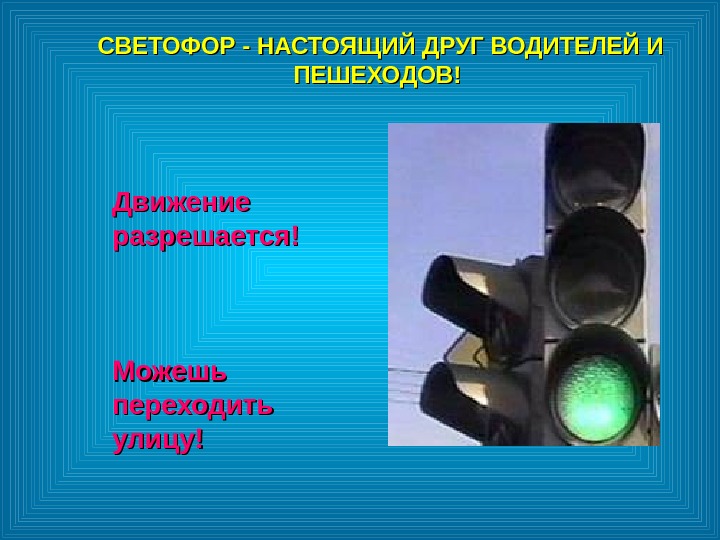 СВЕТОФОР - НАСТОЯЩИЙ ДРУГ ВОДИТЕЛЕЙ И ПЕШЕХОДОВ!

Движение разрешается!

Можешь переходить улицу!